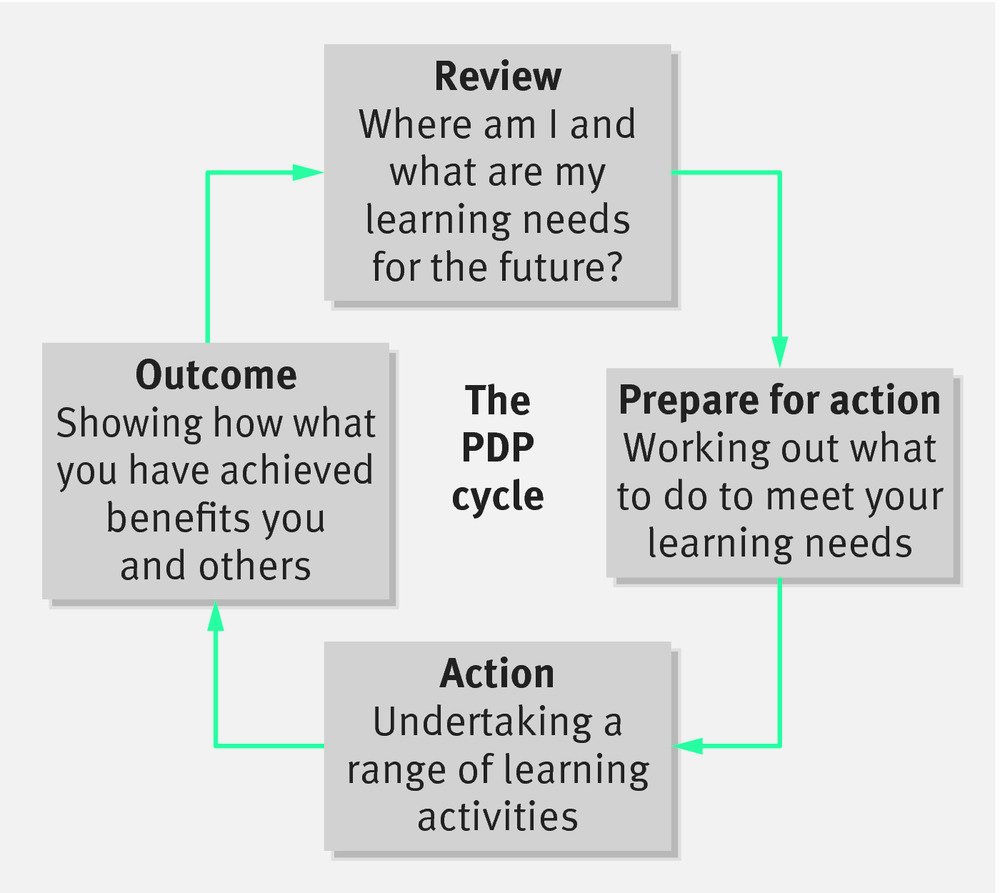 Review
Where am I and what are my learning needs for the future?

Prepare for action
Working out what to do to meet your learning needs

Action
Undertaking a range of learning activities

Outcome
Showing how what you have achieved benefits you and others

The PDP cycle